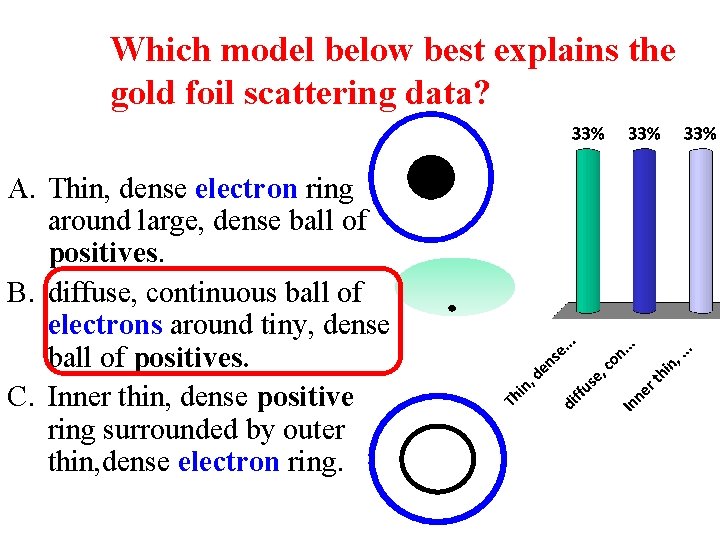 Which model below best explains the gold foil scattering data?

A. Thin, dense electron ring around large, dense ball of positives.

B. diffuse, continuous ball of electrons around tiny, dense ball of positives.

C. Inner thin, dense positive ring surrounded by outer thin,dense electron ring.

33%
33%
33%

Thin, dense...
diffuse, con...
Inner thin, ...